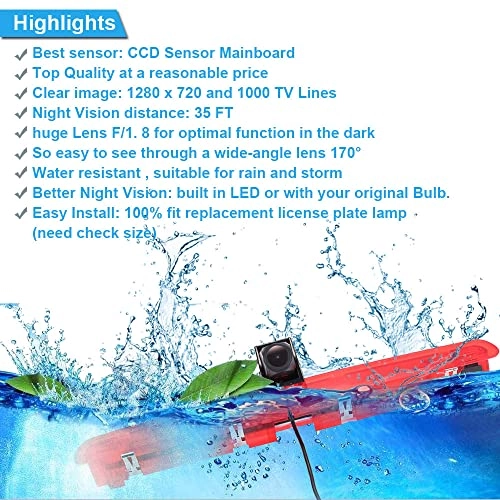 Highlights

✓ Best sensor: CCD Sensor Mainboard
✓ Top Quality at a reasonable price
✓ Clear image: 1280 x 720 and 1000 TV Lines
✓ Night Vision distance: 35 FT
✓ huge Lens F/1. 8 for optimal function in the dark
✓ So easy to see through a wide-angle lens 170°
✓ Water resistant , suitable for rain and storm
✓ Better Night Vision: built in LED or with your original Bulb.
✓ Easy Install: 100% fit replacement license plate lamp (need check size)